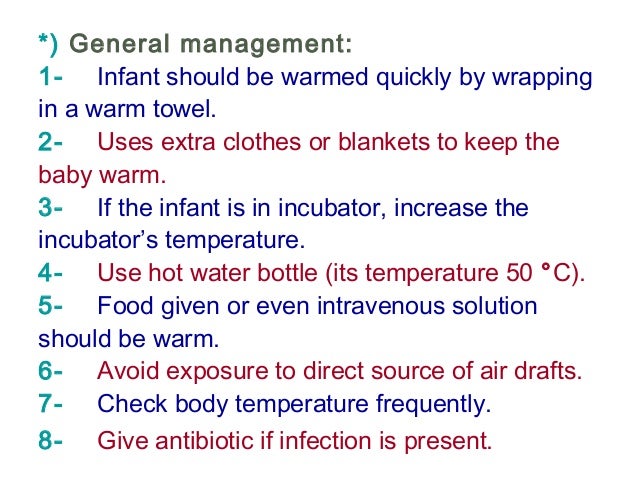 *) General management:

1- Infant should be warmed quickly by wrapping in a warm towel.

2- Uses extra clothes or blankets to keep the baby warm.

3- If the infant is in incubator, increase the incubator's temperature.

4- Use hot water bottle (its temperature 50 °C).

5- Food given or even intravenous solution should be warm.

6- Avoid exposure to direct source of air drafts.

7- Check body temperature frequently.

8- Give antibiotic if infection is present.